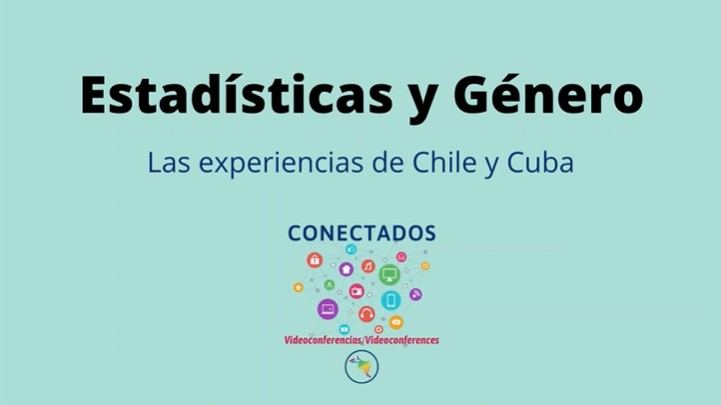 Estadísticas y Género

Las experiencias de Chile y Cuba

CONECTADOS

Videoconferencias/Videoconferences